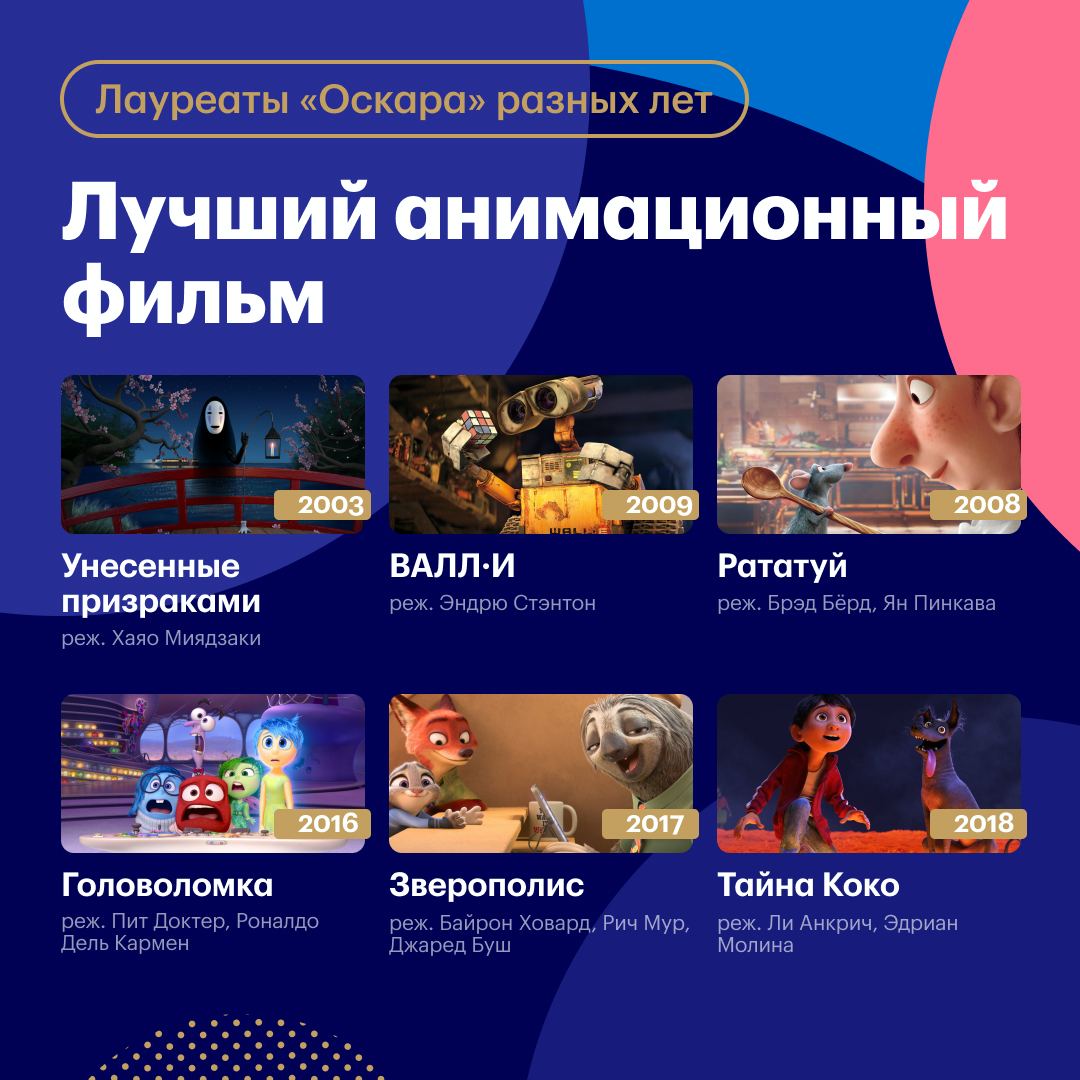 Лауреаты «Оскара» разных лет

Лучший анимационный фильм

2003
Унесенные призраками
реж. Хаяо Миядзаки

2009
ВАЛЛ·И
реж. Эндрю Стэнтон

2008
Рататуй
реж. Брэд Бёрд, Ян Пинкава

2016
Головоломка
реж. Пит Доктер, Роналдо Дель Кармен

2017
Зверополис
реж. Байрон Ховард, Рич Мур, Джаред Буш

2018
Тайна Коко
реж. Ли Анкрич, Эдриан Молина